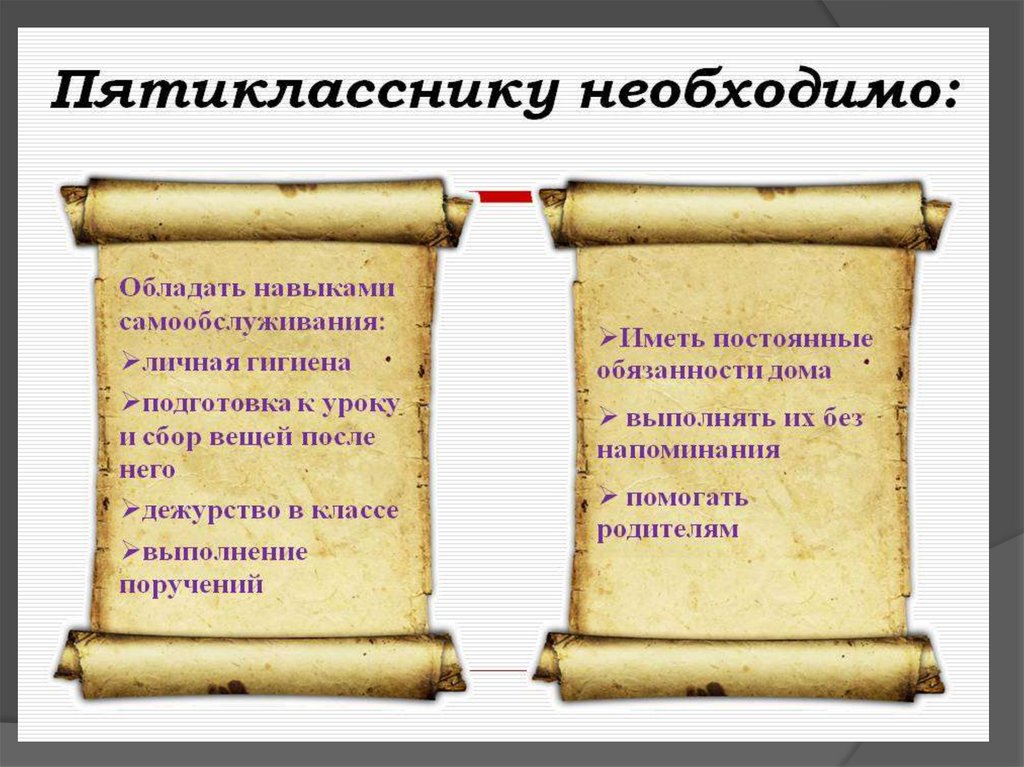 Пятикласснику необходимо:

Обладать навыками самообслуживания:
➢личная гигиена
➢подготовка к уроку и сбор вещей после него
➢дежурство в классе
➢выполнение поручений

➢Иметь постоянные обязанности дома
➢ выполнять их без напоминания
➢ помогать родителям